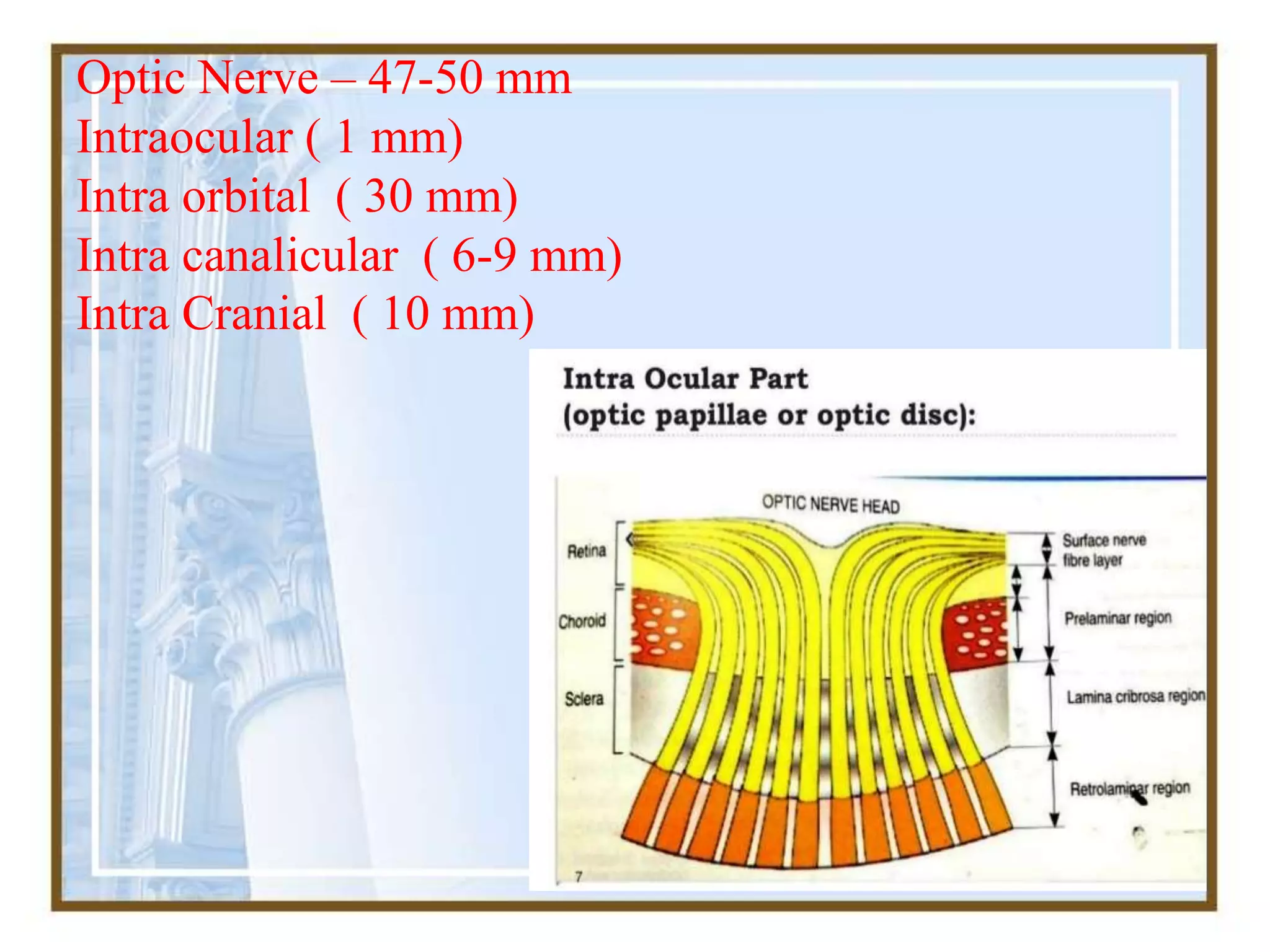 Optic Nerve – 47-50 mm
Intraocular ( 1 mm)
Intra orbital ( 30 mm)
Intra canalicular ( 6-9 mm)
Intra Cranial ( 10 mm)

Intra Ocular Part
(optic papillae or optic disc):

OPTIC NERVE HEAD
Retina
Choroid
Sclera
Surface nerve fibre layer
Prelaminar region
Lamina cribrosa region
Retrolaminar region
7